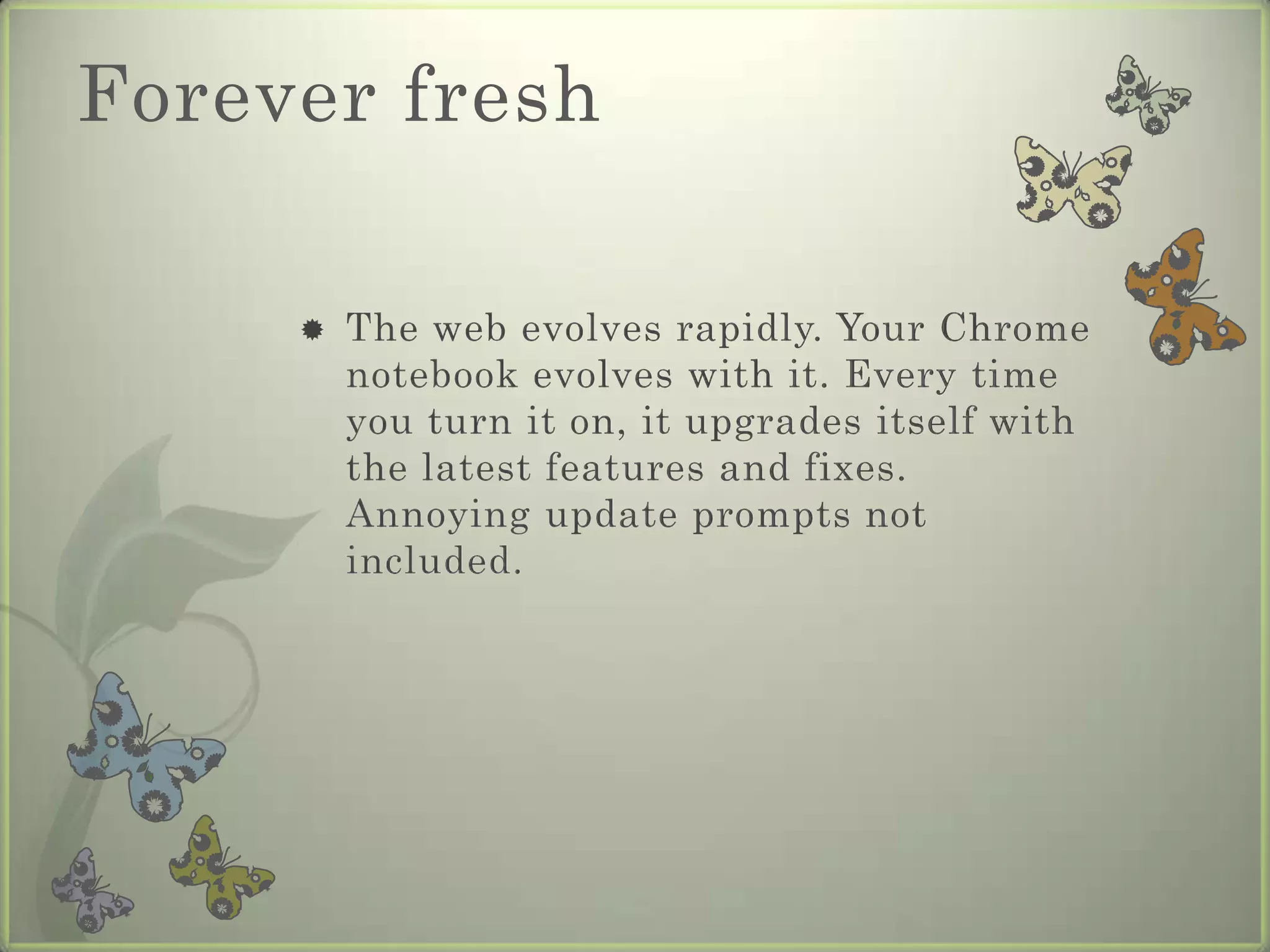 Forever fresh

The web evolves rapidly. Your Chrome notebook evolves with it. Every time you turn it on, it upgrades itself with the latest features and fixes. Annoying update prompts not included.